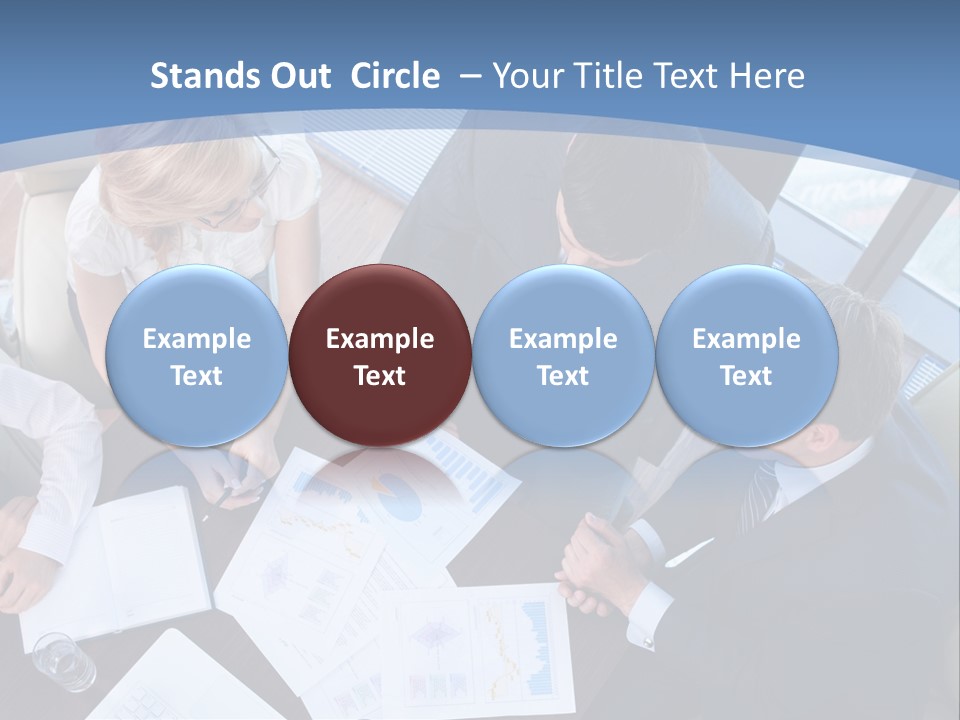 Stands Out Circle – Your Title Text Here

Example Text

Example Text

Example Text

Example Text